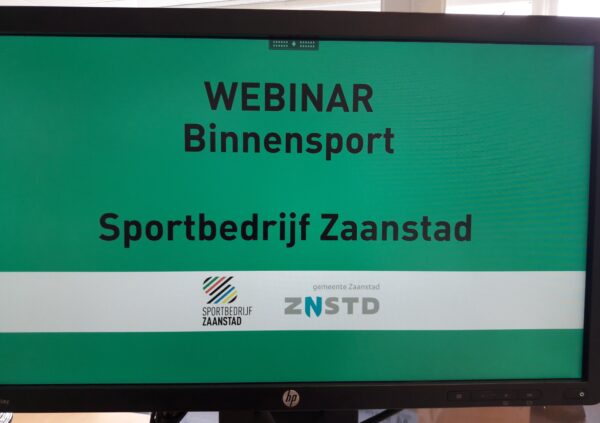 WEBINAR
Binnensport

Sportbedrijf Zaanstad

SPORTBEDRIJF
ZAANSTAD

gemeente Zaanstad
ZNSTD

hp